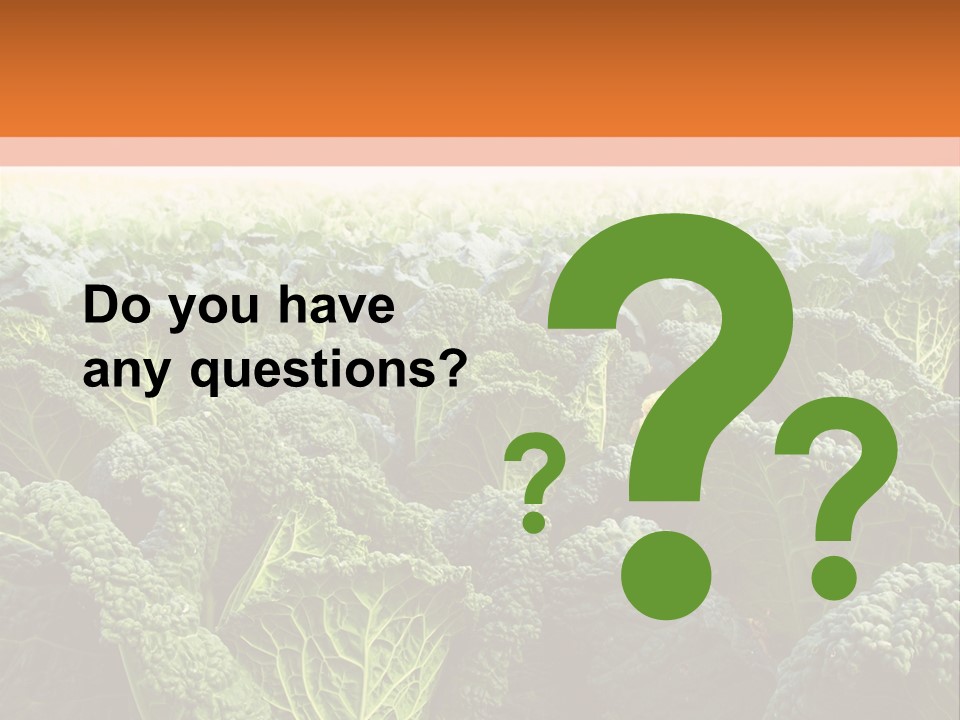 Do you have any questions?

? ? ?